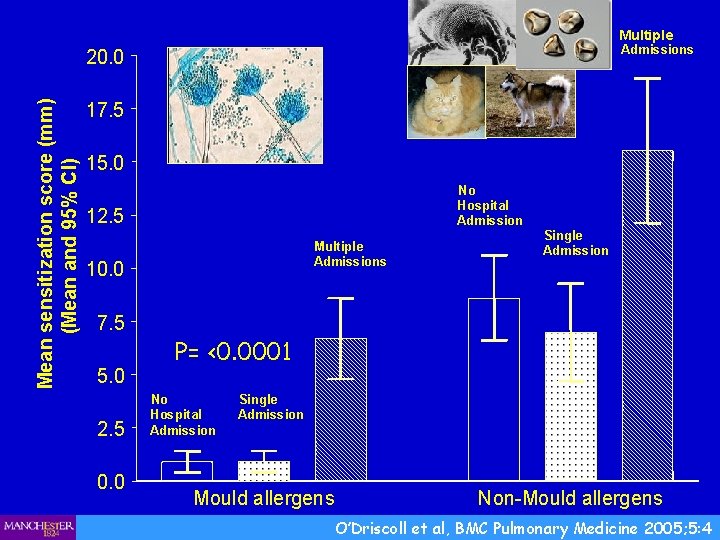 Mean sensitization score (mm)
(Mean and 95% CI)

20.0
17.5
15.0
12.5
10.0
7.5
5.0
2.5
0.0

P= <0.0001

No Hospital Admission

Single Admission

Multiple Admissions

No Hospital Admission

Single Admission

Multiple Admissions

Mould allergens

Non-Mould allergens

MANCHESTER 1824

O'Driscoll et al, BMC Pulmonary Medicine 2005;5:4